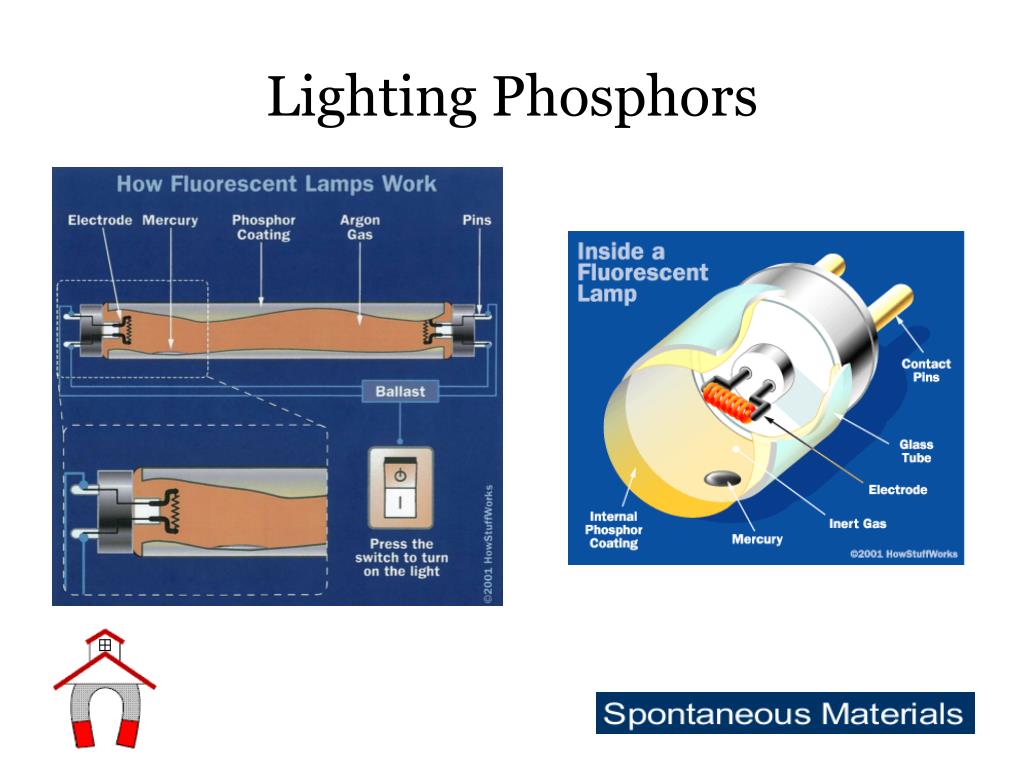 Lighting Phosphors

How Fluorescent Lamps Work

Electrode Mercury Phosphor Coating Argon Gas Pins

Ballast

Press the switch to turn on the light

©2001 HowStuffWorks

Inside a Fluorescent Lamp

Contact Pins

Glass Tube

Electrode

Inert Gas

Mercury

Internal Phosphor Coating

©2001 HowStuffWorks

Spontaneous Materials